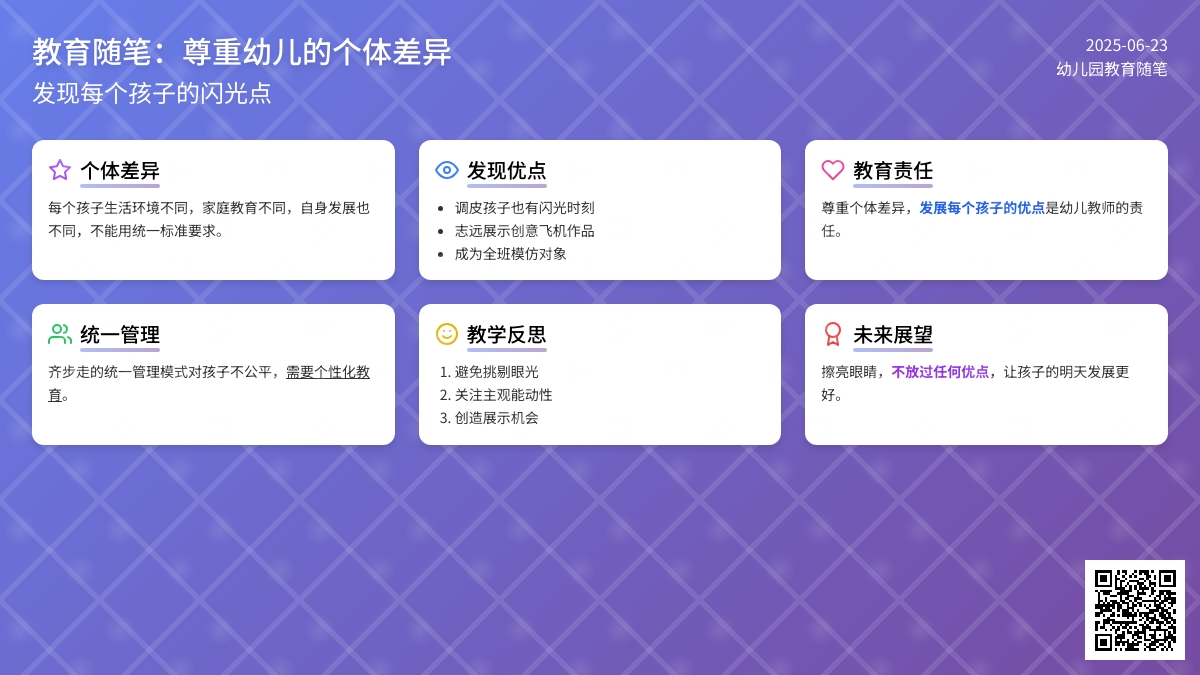 教育随笔：尊重幼儿的个体差异

发现每个孩子的闪光点

2025-06-23
幼儿园教育随笔

个体差异

每个孩子生活环境不同，家庭教育不同，自身发展也不同，不能用统一标准要求。

发现优点

- 调皮孩子也有闪光时刻
- 志远展示创意飞机作品
- 成为全班模仿对象

教育责任

尊重个体差异，发展每个孩子的优点是幼儿教师的责任。

统一管理

齐步走的统一管理模式对孩子不公平，需要个性化教育。

教学反思

1. 避免挑剔眼光
2. 关注主观能动性
3. 创造展示机会

未来展望

擦亮眼睛，不放过任何优点，让孩子的明天发展更好。